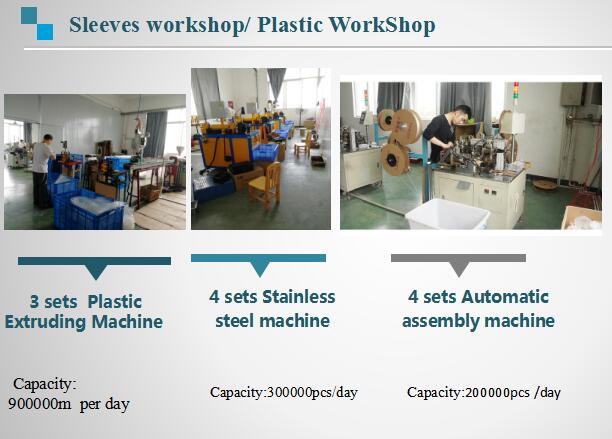 Sleeves workshop/ Plastic WorkShop

3 sets Plastic Extruding Machine

Capacity: 900000m per day

4 sets Stainless steel machine

Capacity:300000pcs/day

4 sets Automatic assembly machine

Capacity:200000pcs /day